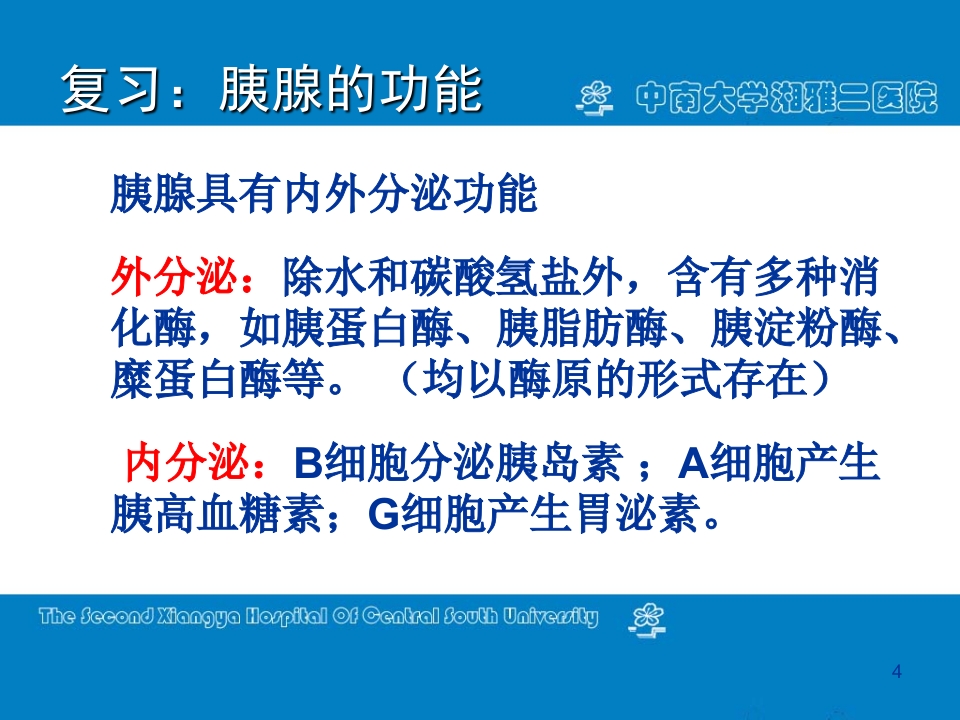 复习：胰腺的功能

中南大学湘雅二医院

胰腺具有内外分泌功能

外分泌：除水和碳酸氢盐外，含有多种消化酶，如胰蛋白酶、胰脂肪酶、胰淀粉酶、糜蛋白酶等。（均以酶原的形式存在）

内分泌：B细胞分泌胰岛素；A细胞产生胰高血糖素；G细胞产生胃泌素。

The Second Xiangya Hospital Of Central South University

4